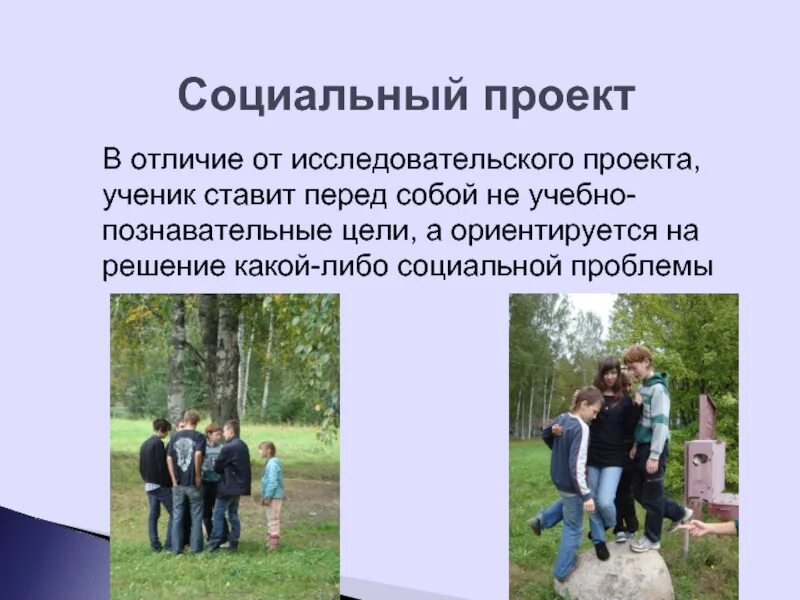 Социальный проект

В отличие от исследовательского проекта, ученик ставит перед собой не учебно-познавательные цели, а ориентируется на решение какой-либо социальной проблемы